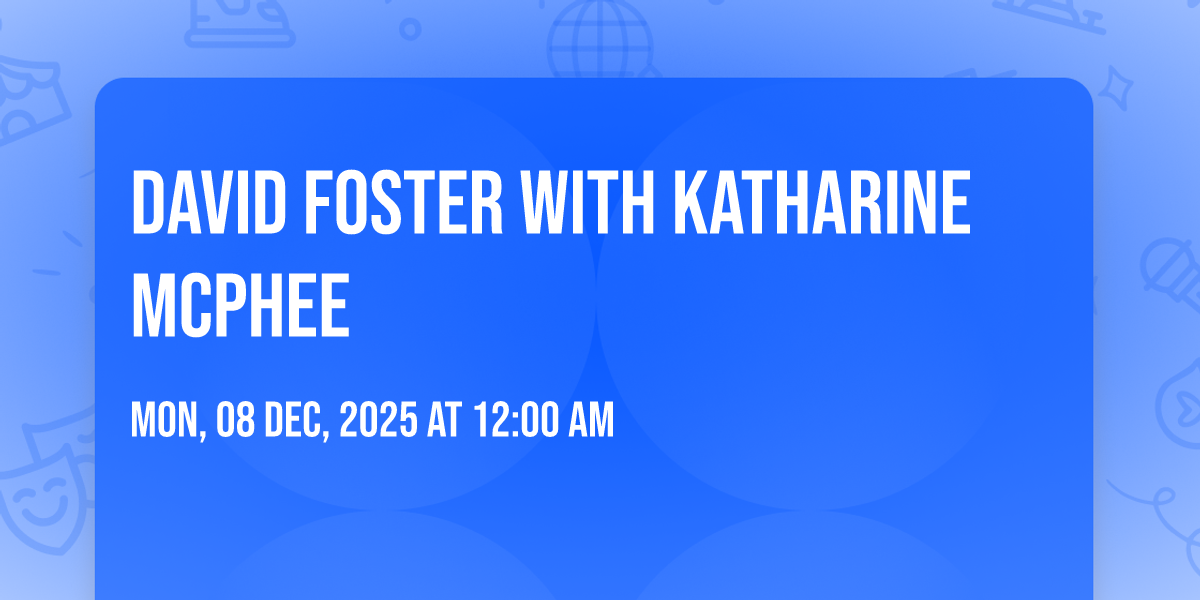 DAVID FOSTER WITH KATHARINE MCPHEE

MON, 08 DEC, 2025 AT 12:00 AM